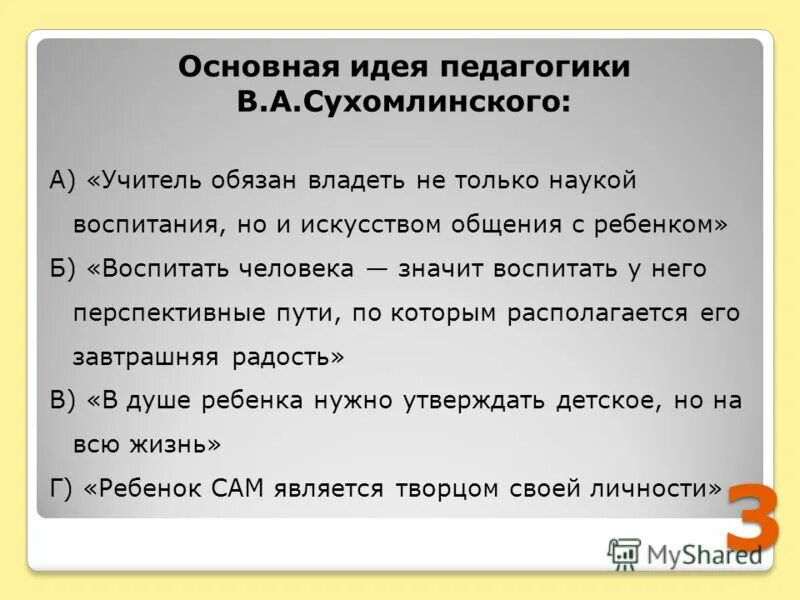 Основная идея педагогики В.А.Сухомлинского:

А) «Учитель обязан владеть не только наукой воспитания, но и искусством общения с ребенком»

Б) «Воспитать человека — значит воспитать у него перспективные пути, по которым располагается его завтрашняя радость»

В) «В душе ребенка нужно утверждать детское, но на всю жизнь»

Г) «Ребенок САМ является творцом своей личности»

3

MyShared